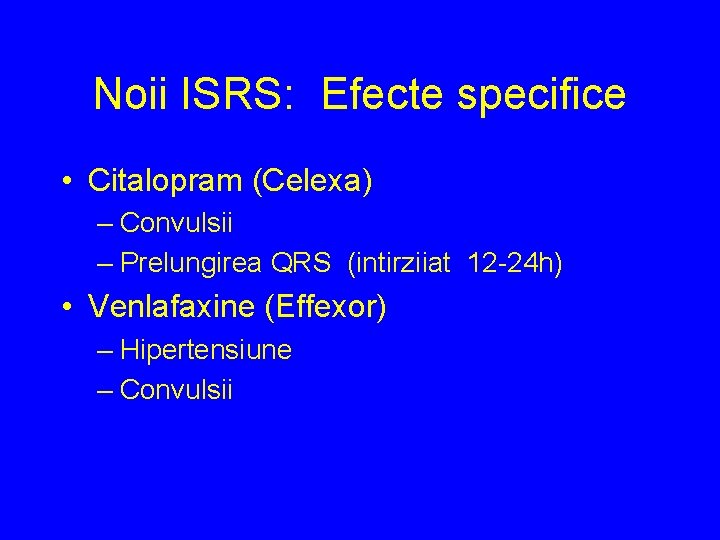 Noii ISRS: Efecte specifice

• Citalopram (Celexa)
– Convulsii
– Prelungirea QRS (intirziiat 12-24h)
• Venlafaxine (Effexor)
– Hipertensiune
– Convulsii